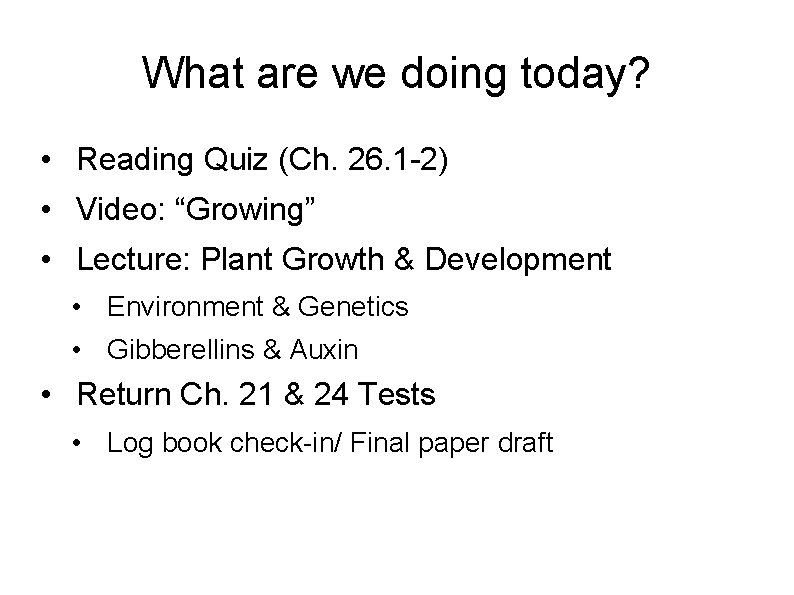 What are we doing today?

• Reading Quiz (Ch. 26.1-2)
• Video: “Growing”
• Lecture: Plant Growth & Development
  • Environment & Genetics
  • Gibberellins & Auxin
• Return Ch. 21 & 24 Tests
  • Log book check-in/ Final paper draft